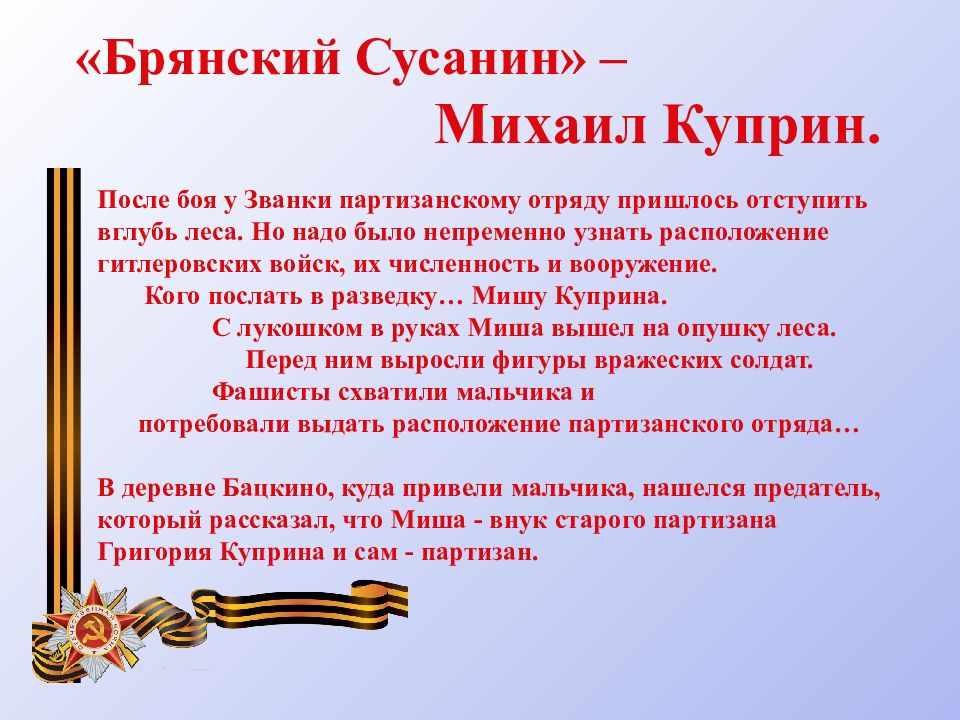 «Брянский Сусанин» – Михаил Куприн.

После боя у Званки партизанскому отряду пришлось отступить вглубь леса. Но надо было непременно узнать расположение гитлеровских войск, их численность и вооружение.

Кого послать в разведку… Мишу Куприна.

С лукошком в руках Миша вышел на опушку леса.

Перед ним выросли фигуры вражеских солдат.

Фашисты схватили мальчика и потребовали выдать расположение партизанского отряда…

В деревне Бацкино, куда привели мальчика, нашелся предатель, который рассказал, что Миша - внук старого партизана Григория Куприна и сам - партизан.